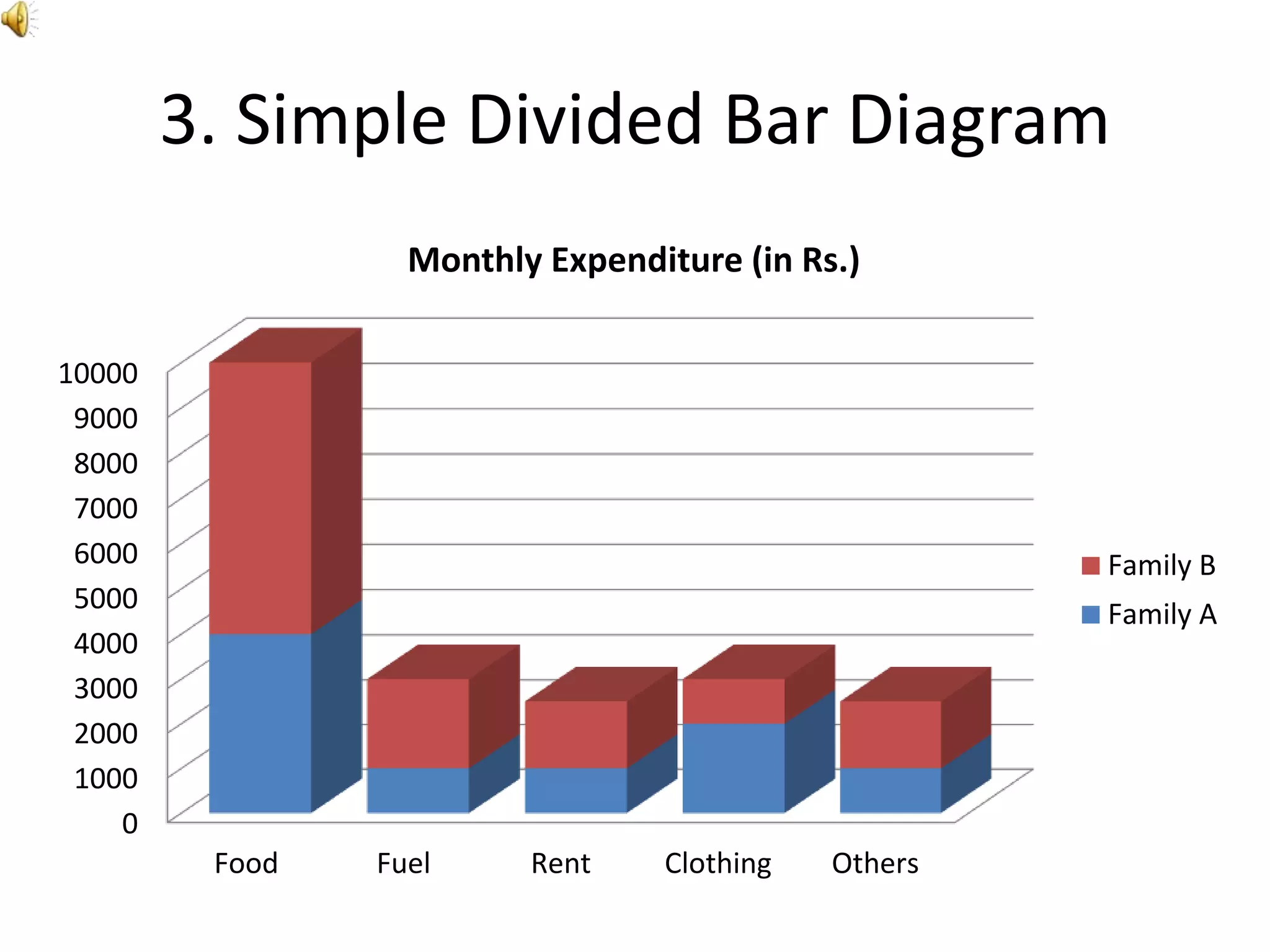 3. Simple Divided Bar Diagram

Monthly Expenditure (in Rs.)

10000
9000
8000
7000
6000
5000
4000
3000
2000
1000
0

Food Fuel Rent Clothing Others

Family B
Family A